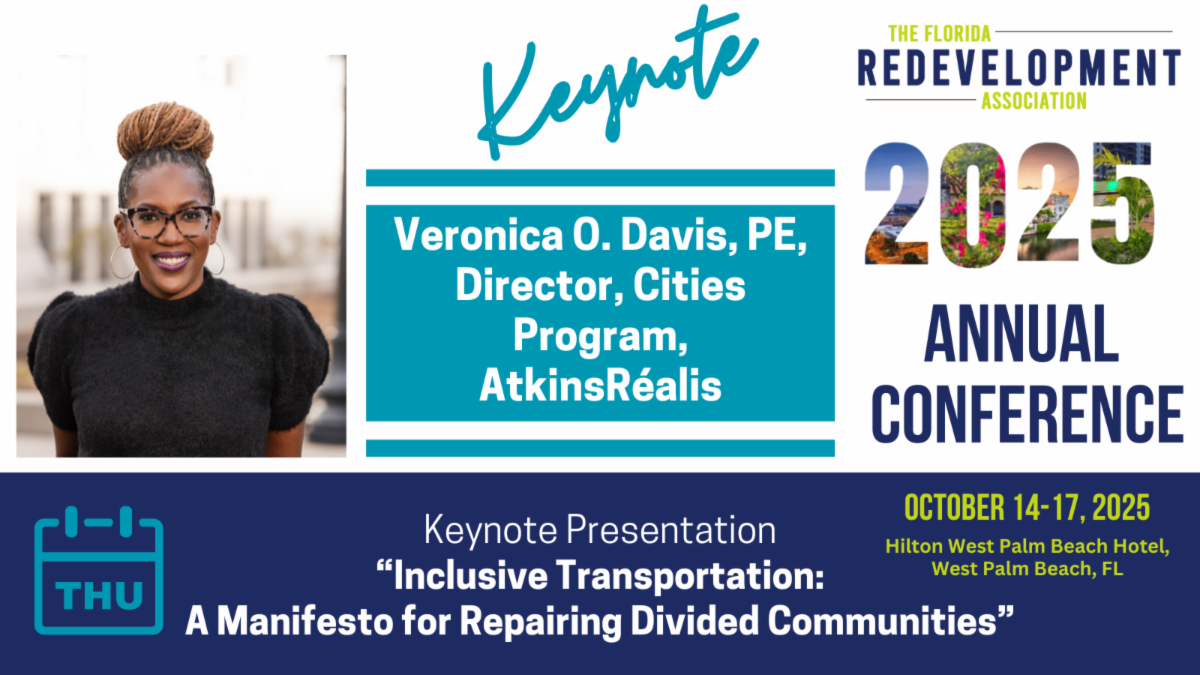 Keynote

Veronica O. Davis, PE, Director, Cities Program, AtkinsRéalis

THE FLORIDA
REDEVELOPMENT
ASSOCIATION

2025
ANNUAL
CONFERENCE

THU

Keynote Presentation
“Inclusive Transportation:
A Manifesto for Repairing Divided Communities”

OCTOBER 14-17, 2025
Hilton West Palm Beach Hotel,
West Palm Beach, FL